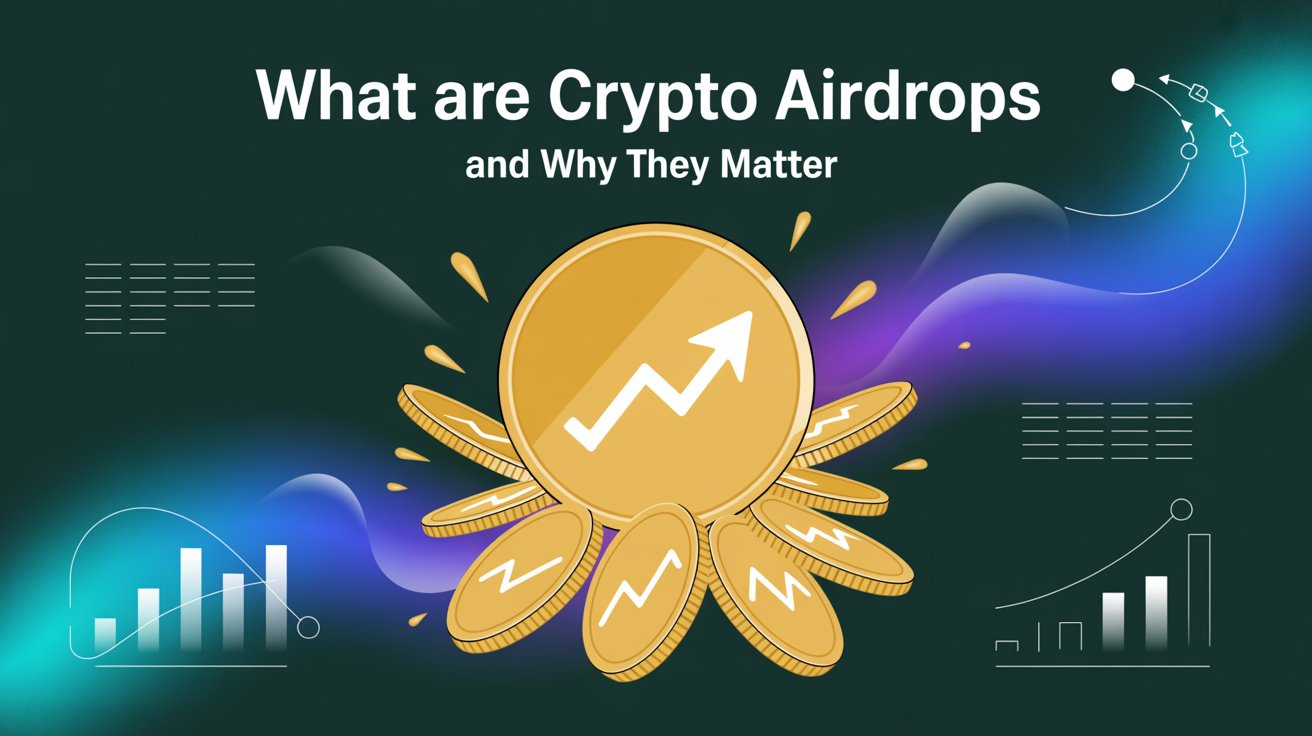 What are Crypto Airdrops
and Why They Matter